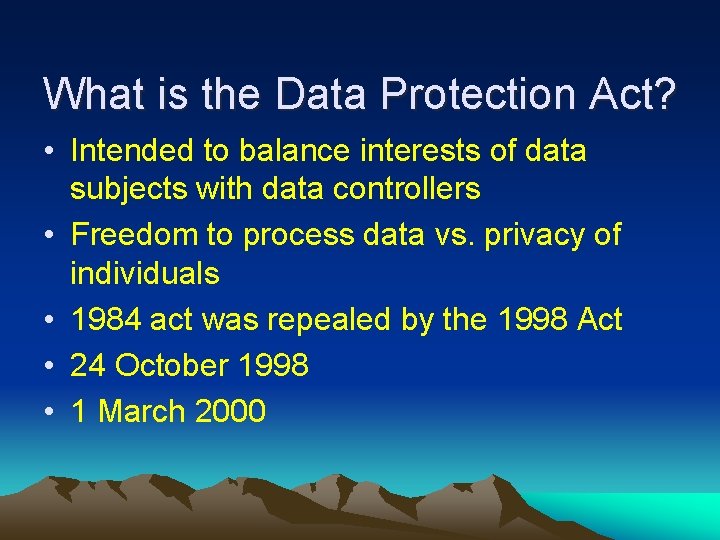 What is the Data Protection Act?

• Intended to balance interests of data subjects with data controllers
• Freedom to process data vs. privacy of individuals
• 1984 act was repealed by the 1998 Act
• 24 October 1998
• 1 March 2000